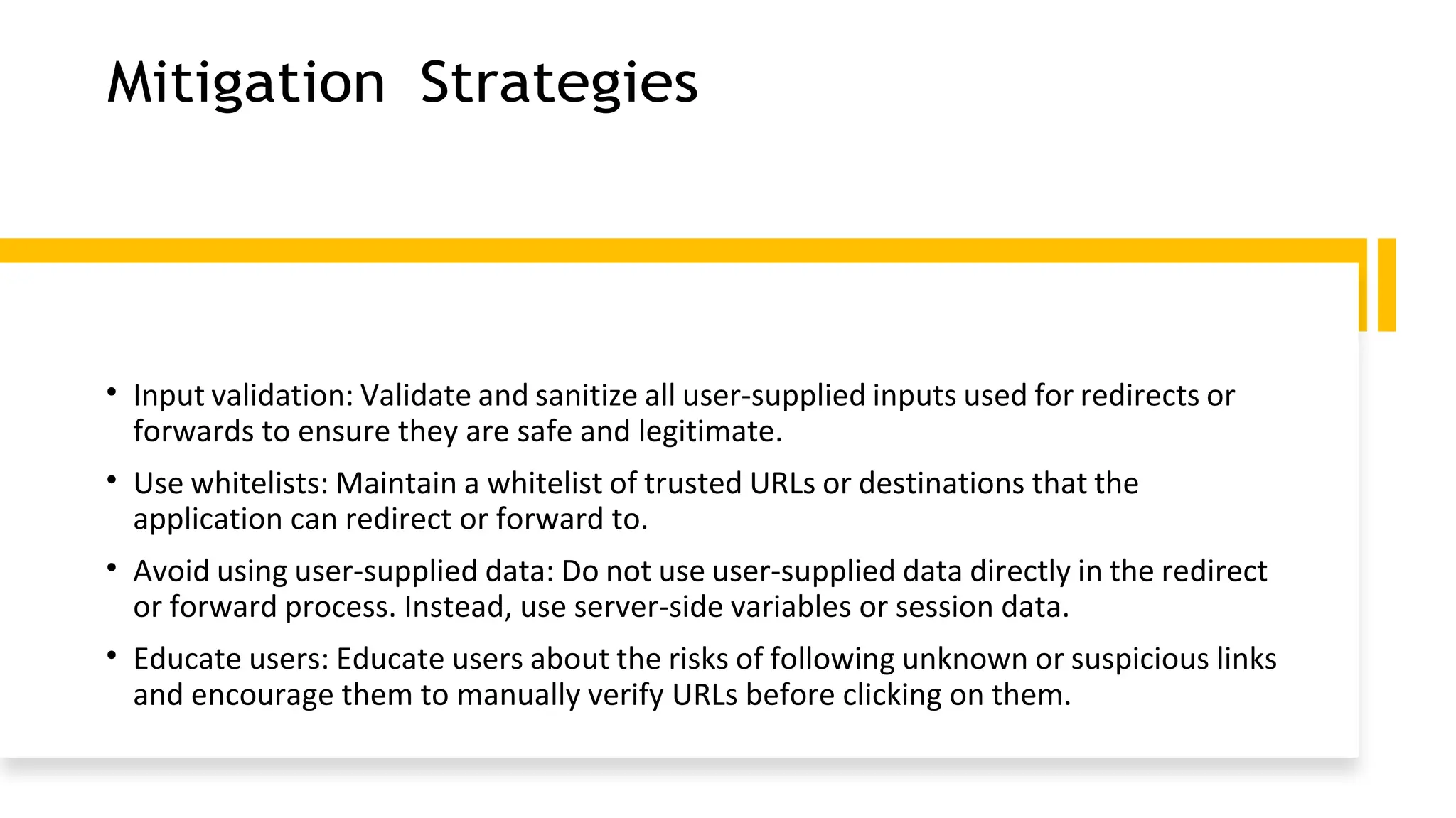 Mitigation Strategies

• Input validation: Validate and sanitize all user-supplied inputs used for redirects or forwards to ensure they are safe and legitimate.

• Use whitelists: Maintain a whitelist of trusted URLs or destinations that the application can redirect or forward to.

• Avoid using user-supplied data: Do not use user-supplied data directly in the redirect or forward process. Instead, use server-side variables or session data.

• Educate users: Educate users about the risks of following unknown or suspicious links and encourage them to manually verify URLs before clicking on them.